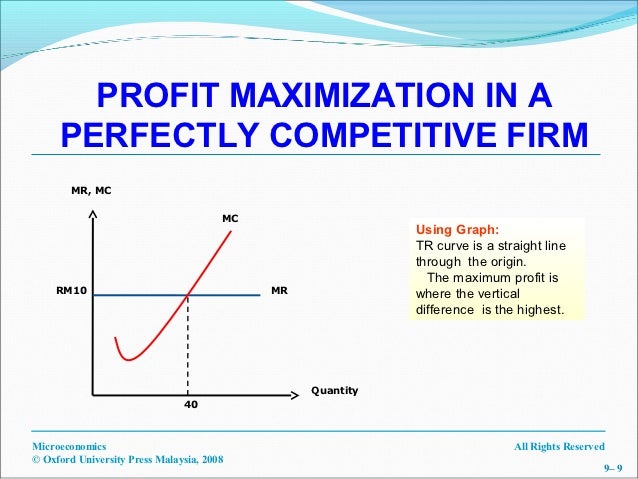 PROFIT MAXIMIZATION IN A PERFECTLY COMPETITIVE FIRM

MR, MC

MC

RM10

MR

Quantity

40

Using Graph:
TR curve is a straight line through the origin.
The maximum profit is where the vertical difference is the highest.

Microeconomics
© Oxford University Press Malaysia, 2008

All Rights Reserved

9– 9